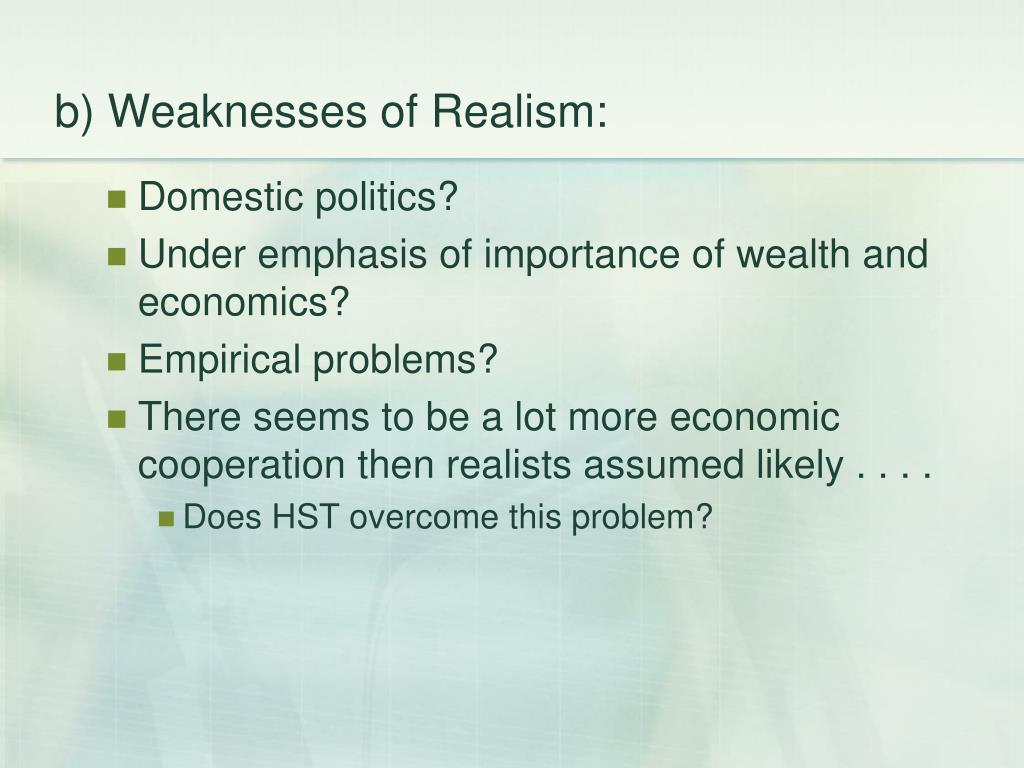 b) Weaknesses of Realism:

Domestic politics?

Under emphasis of importance of wealth and economics?

Empirical problems?

There seems to be a lot more economic cooperation then realists assumed likely . . . .

Does HST overcome this problem?